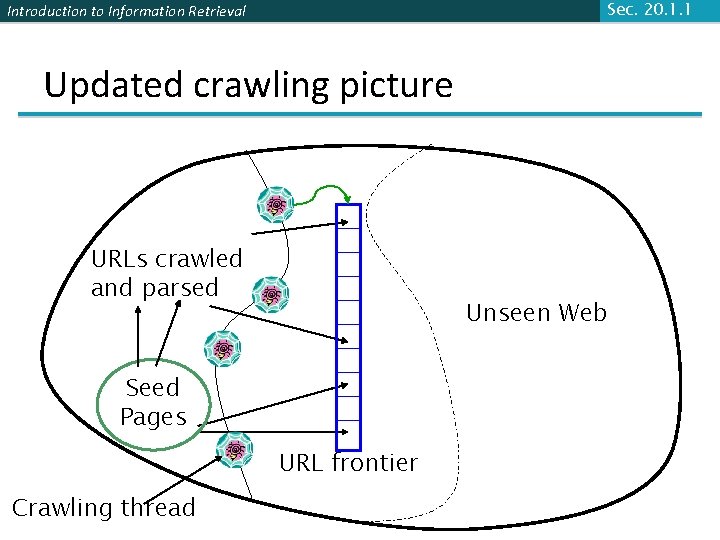 Introduction to Information Retrieval

Sec. 20.1.1

Updated crawling picture

URLs crawled and parsed

Unseen Web

Seed Pages

URL frontier

Crawling thread